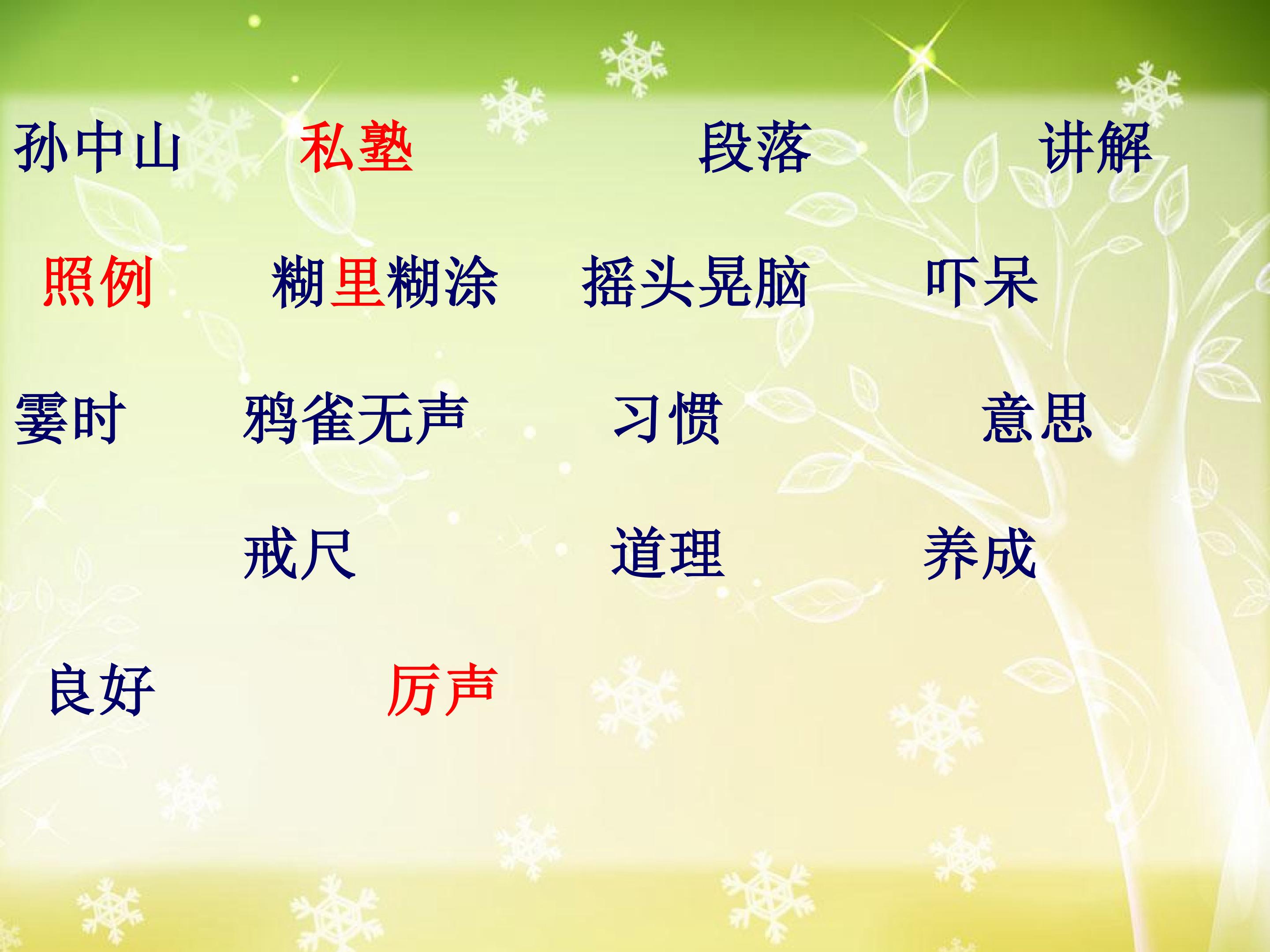 孙中山 私塾 段落 讲解

照例 糊里糊涂 摇头晃脑 吓呆

霎时 鸦雀无声 习惯 意思

戒尺 道理 养成

良好 厉声